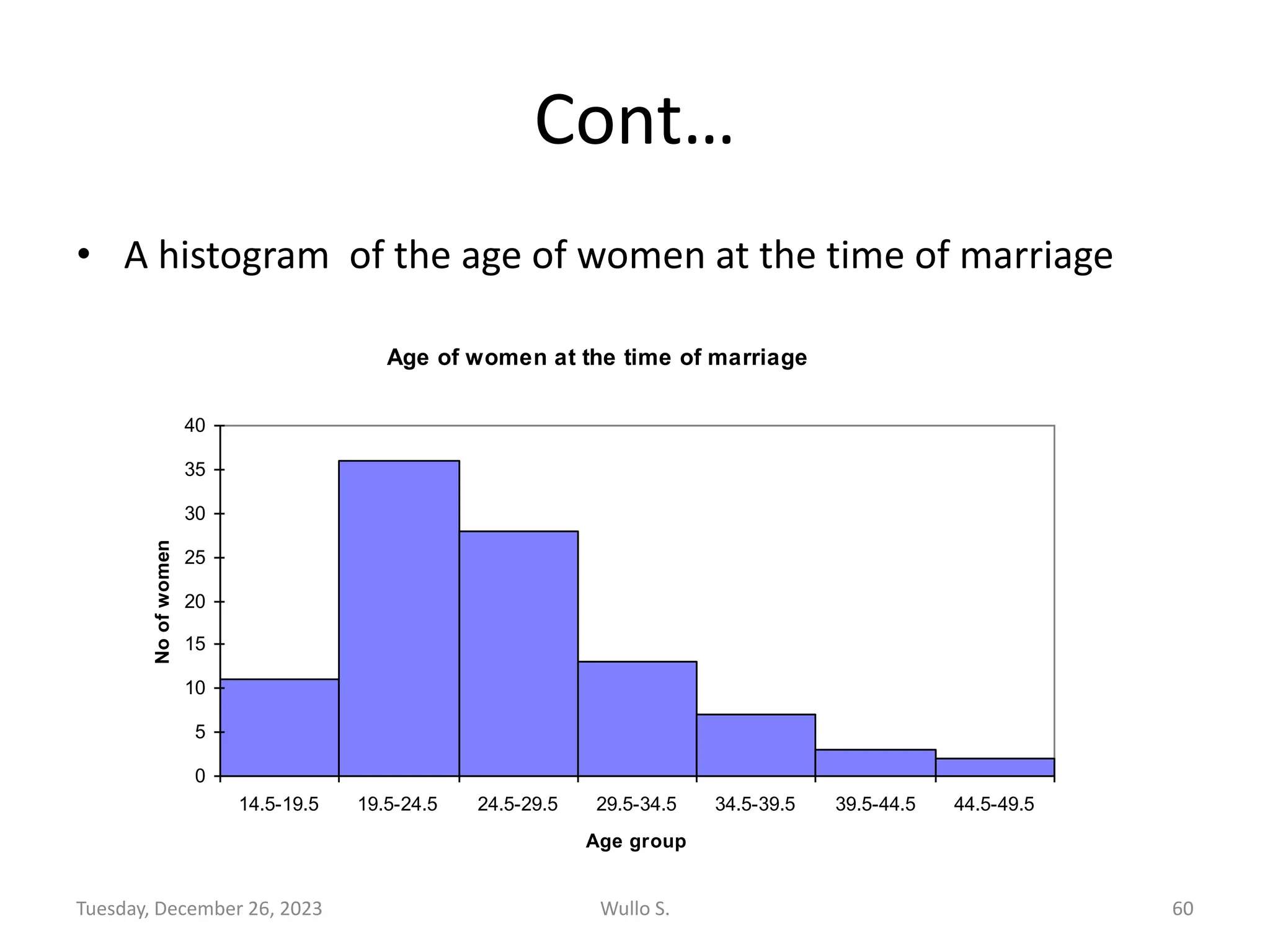 Cont…

• A histogram of the age of women at the time of marriage

Age of women at the time of marriage

No of women

40
35
30
25
20
15
10
5
0

14.5-19.5 19.5-24.5 24.5-29.5 29.5-34.5 34.5-39.5 39.5-44.5 44.5-49.5

Age group

Tuesday, December 26, 2023 Wullo S. 60